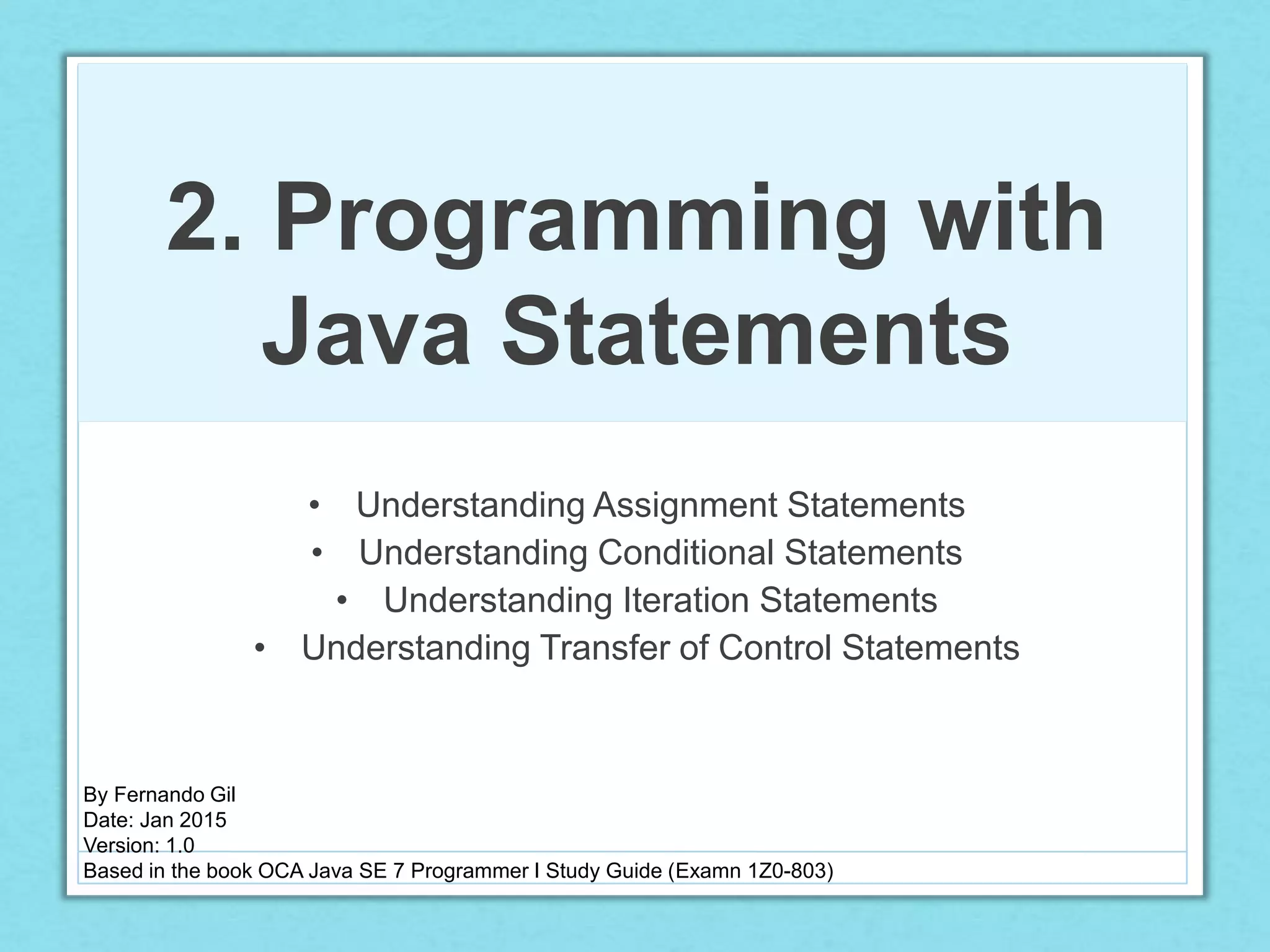 2. Programming with Java Statements

• Understanding Assignment Statements
• Understanding Conditional Statements
• Understanding Iteration Statements
• Understanding Transfer of Control Statements

By Fernando Gil
Date: Jan 2015
Version: 1.0
Based in the book OCA Java SE 7 Programmer I Study Guide (Examn 1Z0-803)